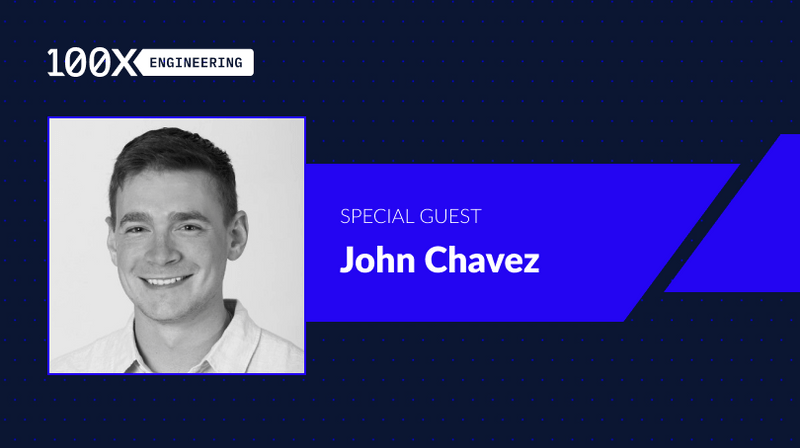 100X ENGINEERING

SPECIAL GUEST

John Chavez